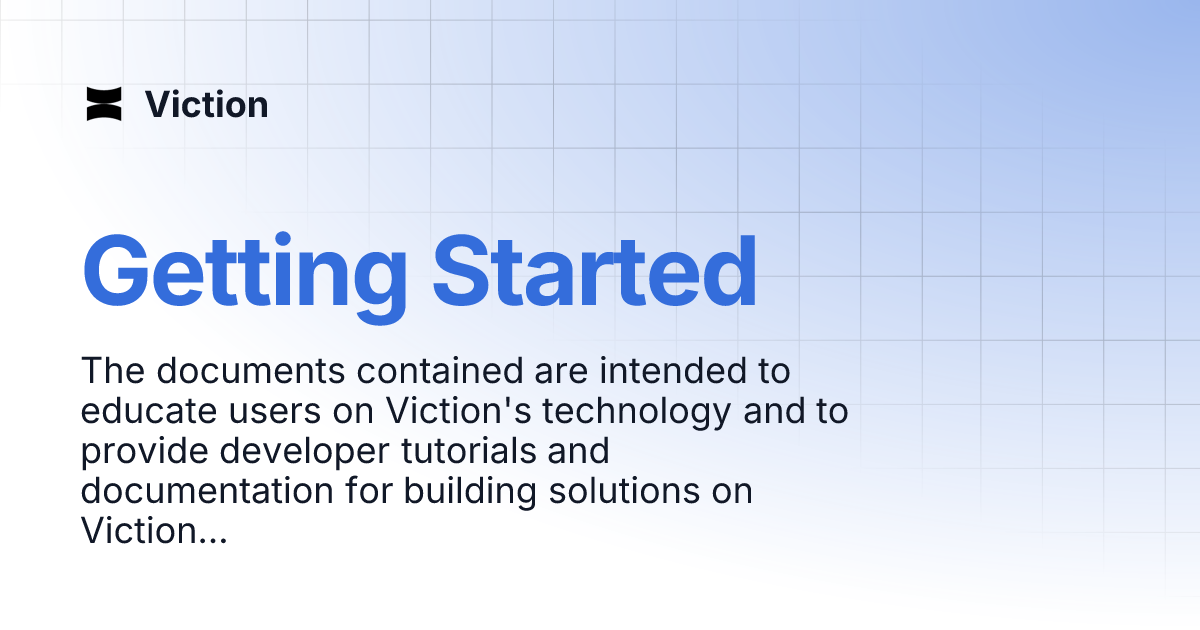 Viction

Getting Started

The documents contained are intended to educate users on Viction's technology and to provide developer tutorials and documentation for building solutions on Viction...